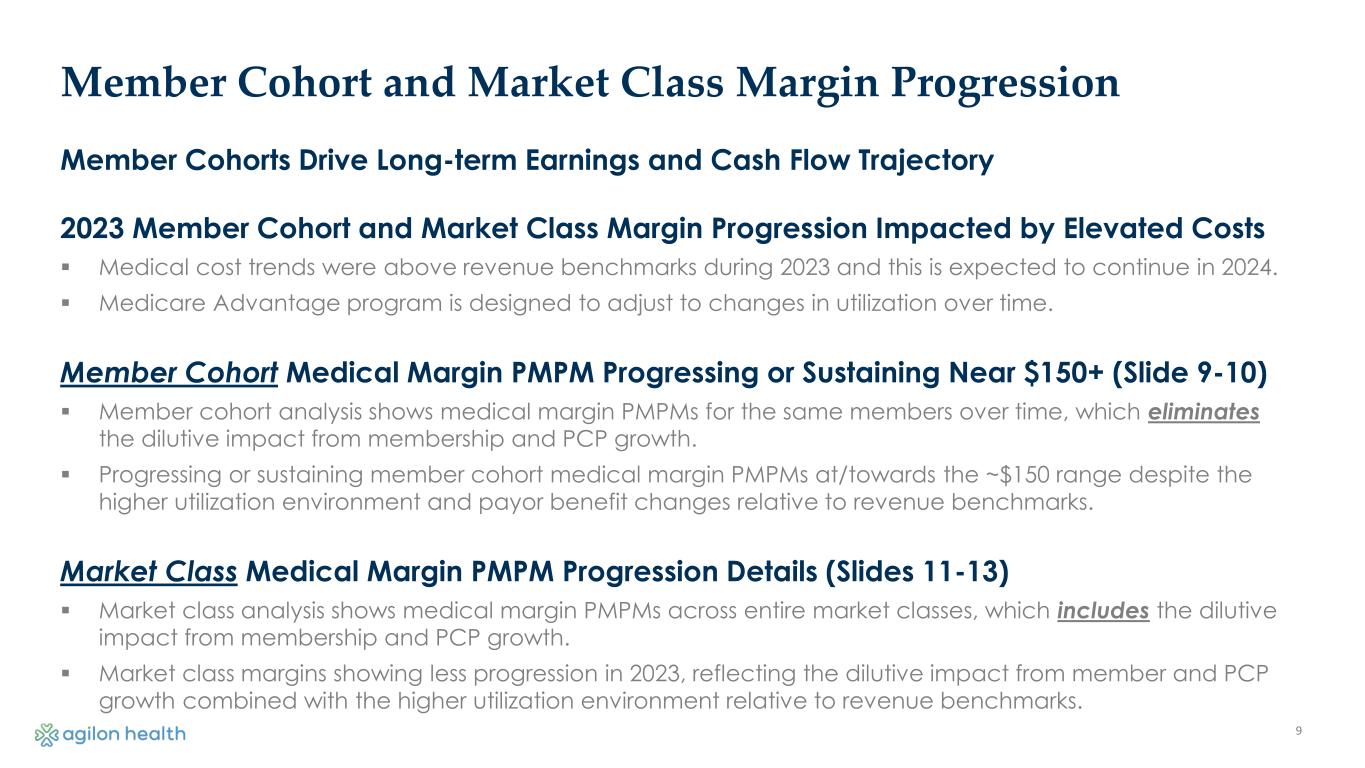 Member Cohort and Market Class Margin Progression

Member Cohorts Drive Long-term Earnings and Cash Flow Trajectory

2023 Member Cohort and Market Class Margin Progression Impacted by Elevated Costs

▪ Medical cost trends were above revenue benchmarks during 2023 and this is expected to continue in 2024.

▪ Medicare Advantage program is designed to adjust to changes in utilization over time.

Member Cohort Medical Margin PMPM Progressing or Sustaining Near \$150+ (Slide 9-10)

▪ Member cohort analysis shows medical margin PMPMs for the same members over time, which eliminates the dilutive impact from membership and PCP growth.

▪ Progressing or sustaining member cohort medical margin PMPMs at/towards the ~\$150 range despite the higher utilization environment and payor benefit changes relative to revenue benchmarks.

Market Class Medical Margin PMPM Progression Details (Slides 11-13)

▪ Market class analysis shows medical margin PMPMs across entire market classes, which includes the dilutive impact from membership and PCP growth.

▪ Market class margins showing less progression in 2023, reflecting the dilutive impact from member and PCP growth combined with the higher utilization environment relative to revenue benchmarks.

agilon health

9